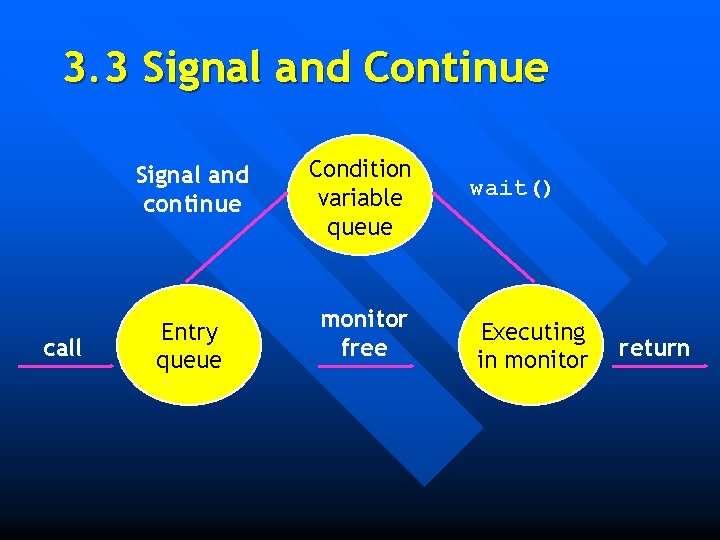 3.3 Signal and Continue

Signal and continue

Condition variable queue

wait()

call

Entry queue

monitor free

Executing in monitor

return